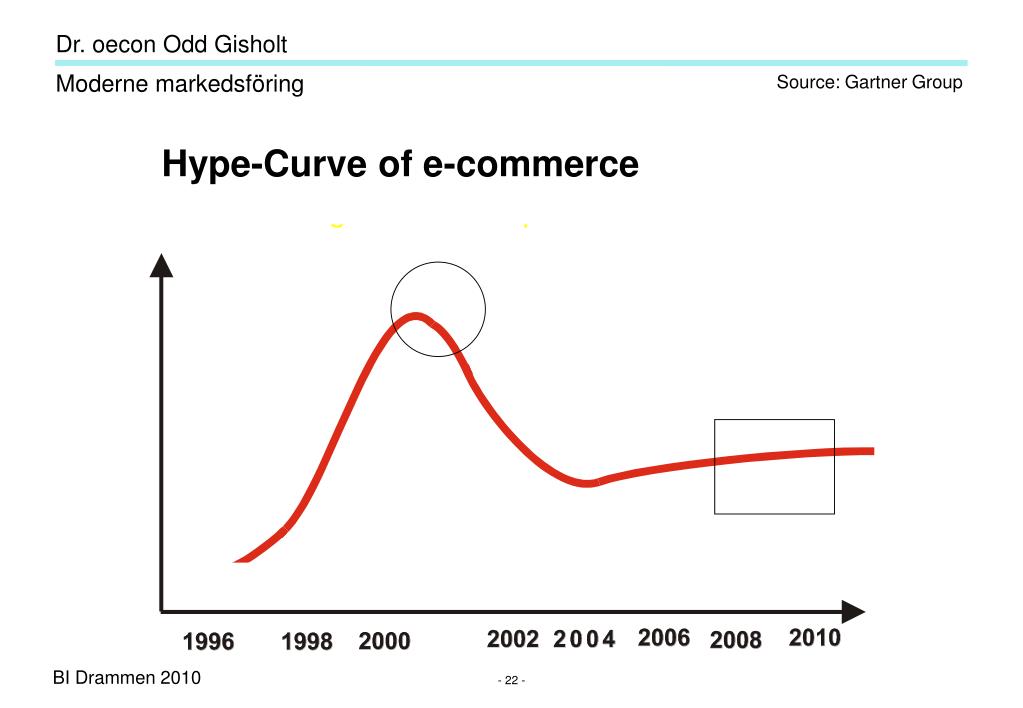 Dr. oecon Odd Gisholt

Moderne markedsföring

Source: Gartner Group

Hype-Curve of e-commerce

1996 1998 2000 2002 2004 2006 2008 2010

BI Drammen 2010

- 22 -